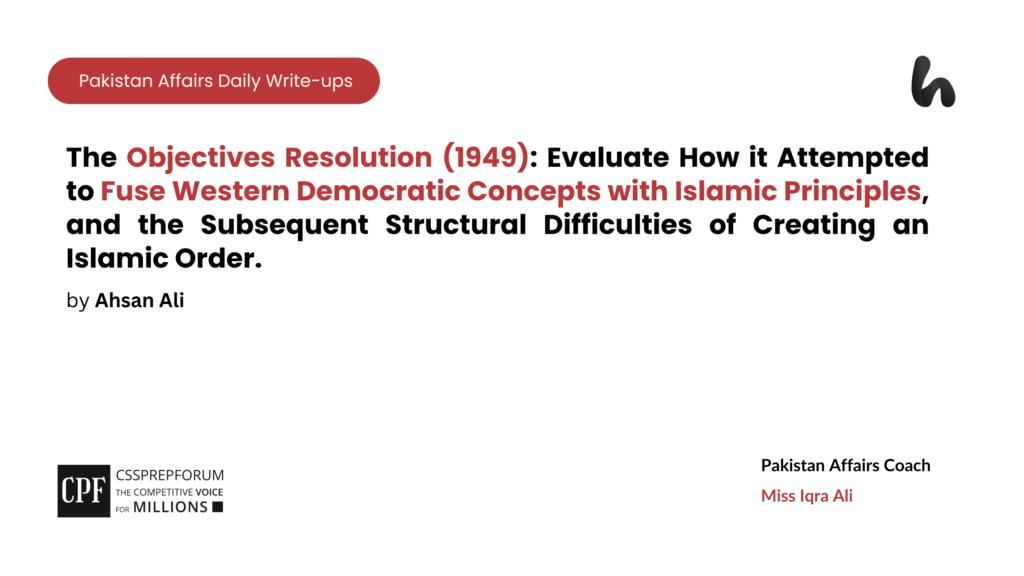 Pakistan Affairs Daily Write-ups

The Objectives Resolution (1949): Evaluate How it Attempted to Fuse Western Democratic Concepts with Islamic Principles, and the Subsequent Structural Difficulties of Creating an Islamic Order.

by Ahsan Ali

CPF CSSPREPFORUM THE COMPETITIVE VOICE FOR MILLIONS

Pakistan Affairs Coach
Miss Iqra Ali